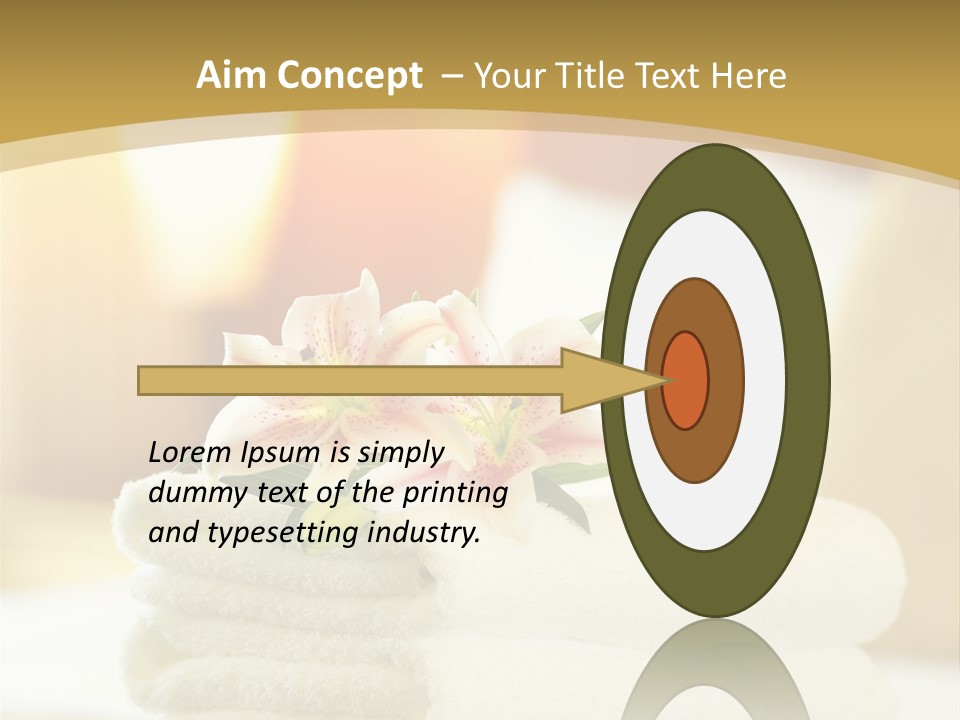 Aim Concept – Your Title Text Here

Lorem Ipsum is simply dummy text of the printing and typesetting industry.